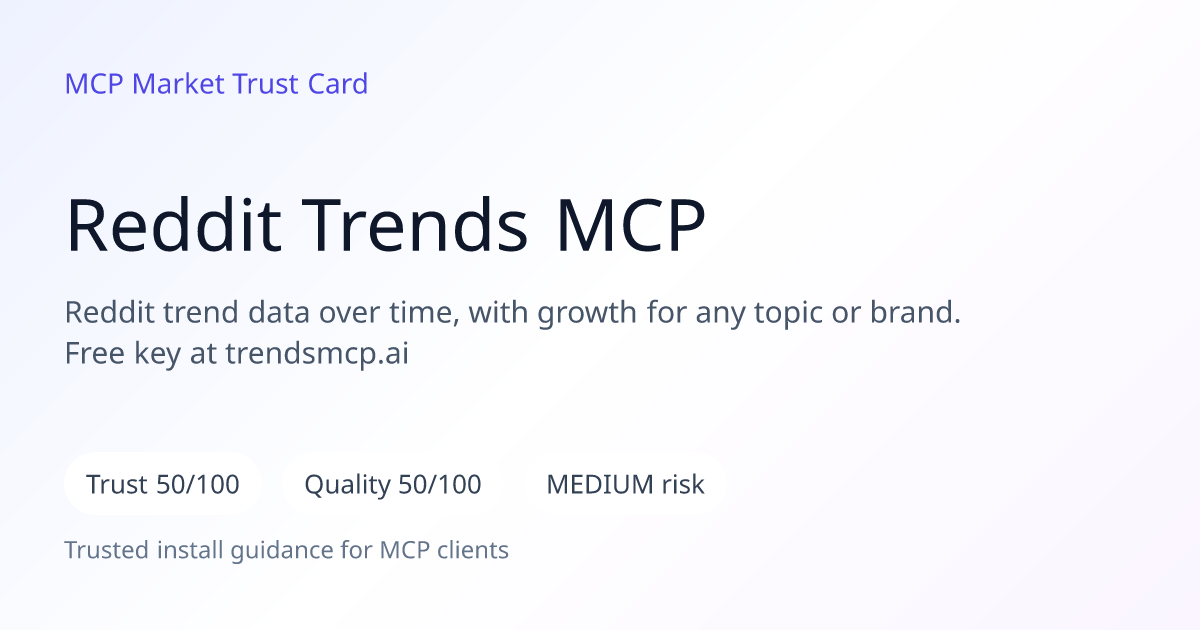 MCP Market Trust Card

Reddit Trends MCP

Reddit trend data over time, with growth for any topic or brand. Free key at trendsmcp.ai

Trust 50/100

Quality 50/100

MEDIUM risk

Trusted install guidance for MCP clients